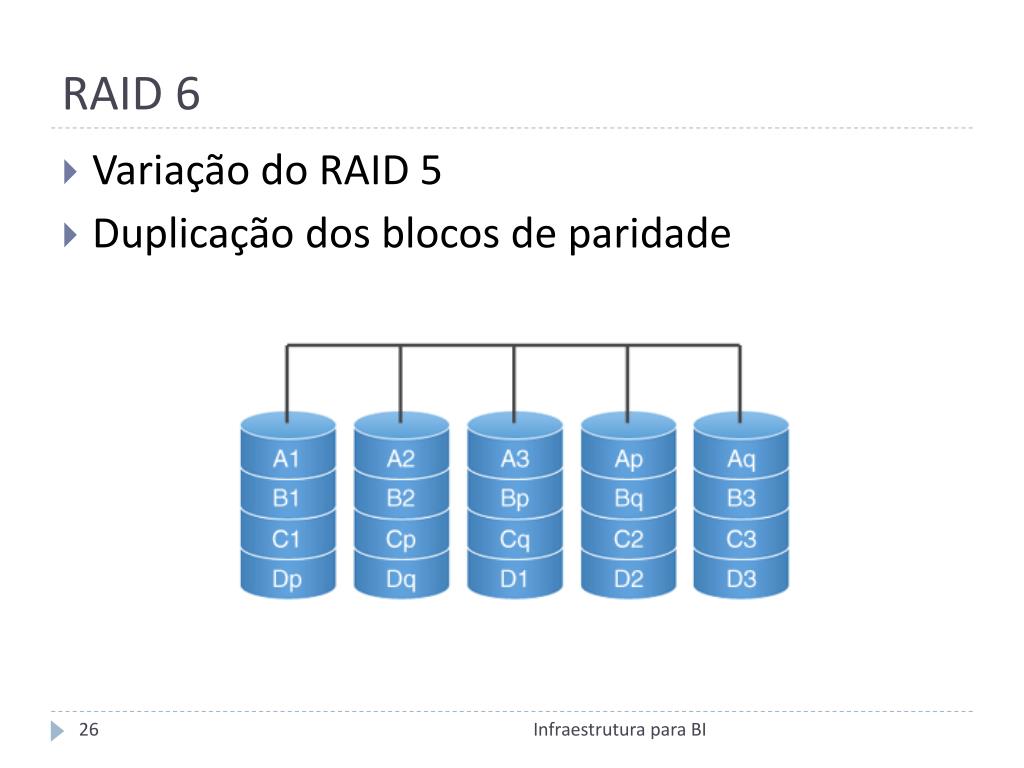 RAID 6

Variação do RAID 5

Duplicação dos blocos de paridade

A1
B1
C1
Dp

A2
B2
Cp
Dq

A3
Bp
Cq
D1

Ap
Bq
C2
D2

Aq
B3
C3
D3

26

Infraestrutura para BI